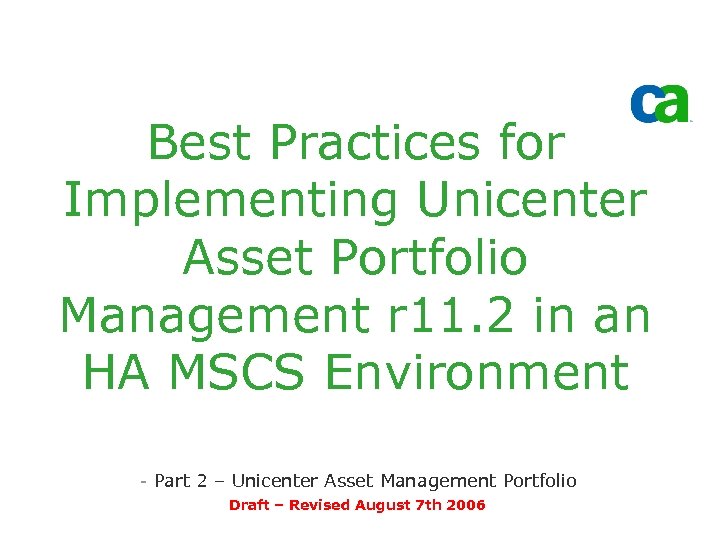 ca

Best Practices for Implementing Unicenter Asset Portfolio Management r11.2 in an HA MSCS Environment

- Part 2 – Unicenter Asset Management Portfolio

Draft – Revised August 7th 2006